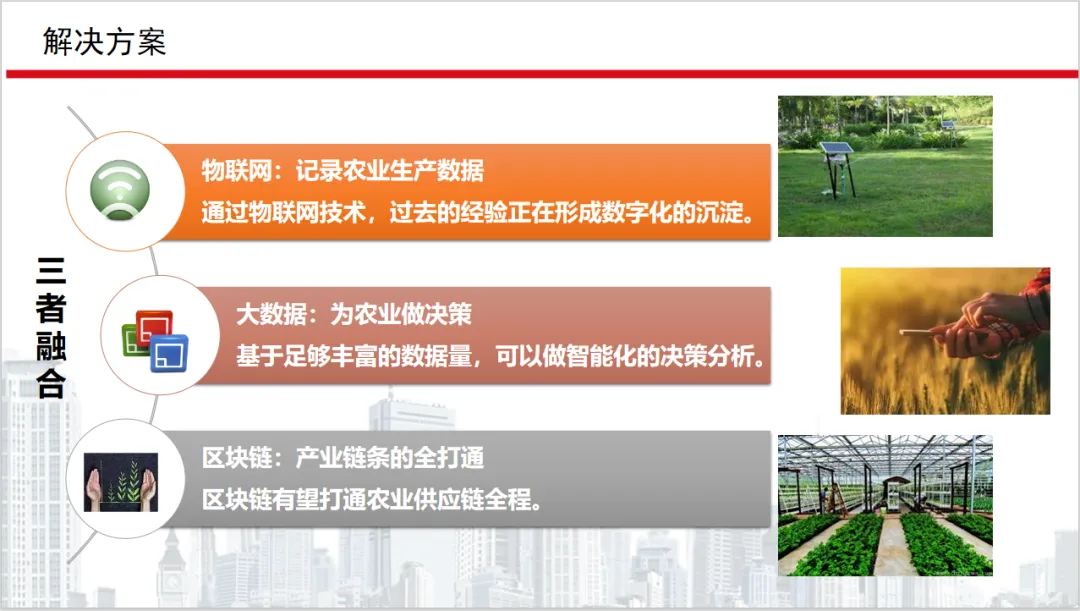 解决方案

三者融合

物联网：记录农业生产数据
通过物联网技术，过去的经验正在形成数字化的沉淀。

大数据：为农业做决策
基于足够丰富的数据量，可以做智能化的决策分析。

区块链：产业链条的全打通
区块链有望打通农业供应链全程。